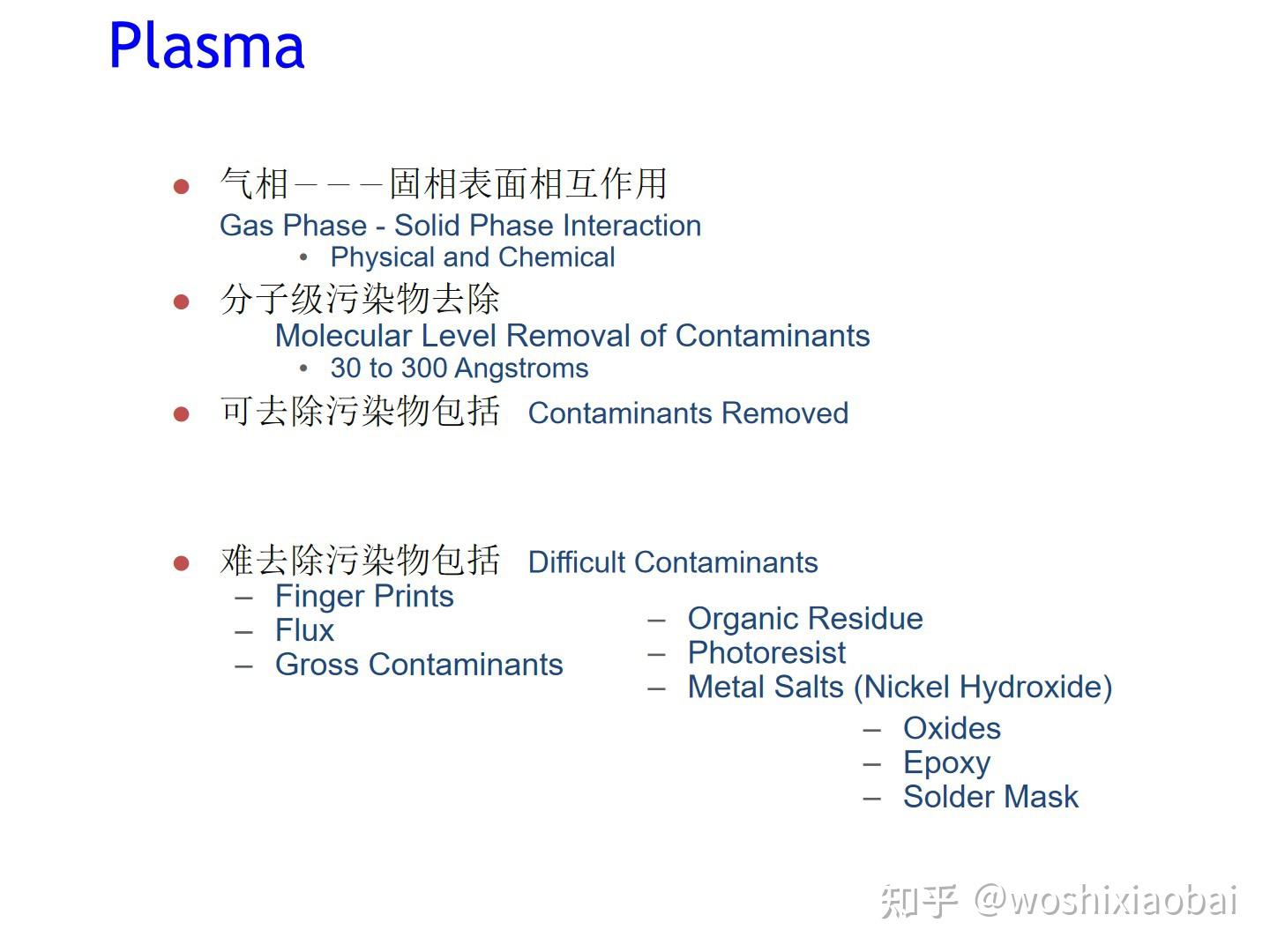 Plasma

● 气相－－－固相表面相互作用
Gas Phase - Solid Phase Interaction
• Physical and Chemical

● 分子级污染物去除
Molecular Level Removal of Contaminants
• 30 to 300 Angstroms

● 可去除污染物包括 Contaminants Removed

● 难去除污染物包括 Difficult Contaminants
– Finger Prints
– Flux
– Gross Contaminants

– Organic Residue
– Photoresist
– Metal Salts (Nickel Hydroxide)

– Oxides
– Epoxy
– Solder Mask

知乎 @woshixiaobai